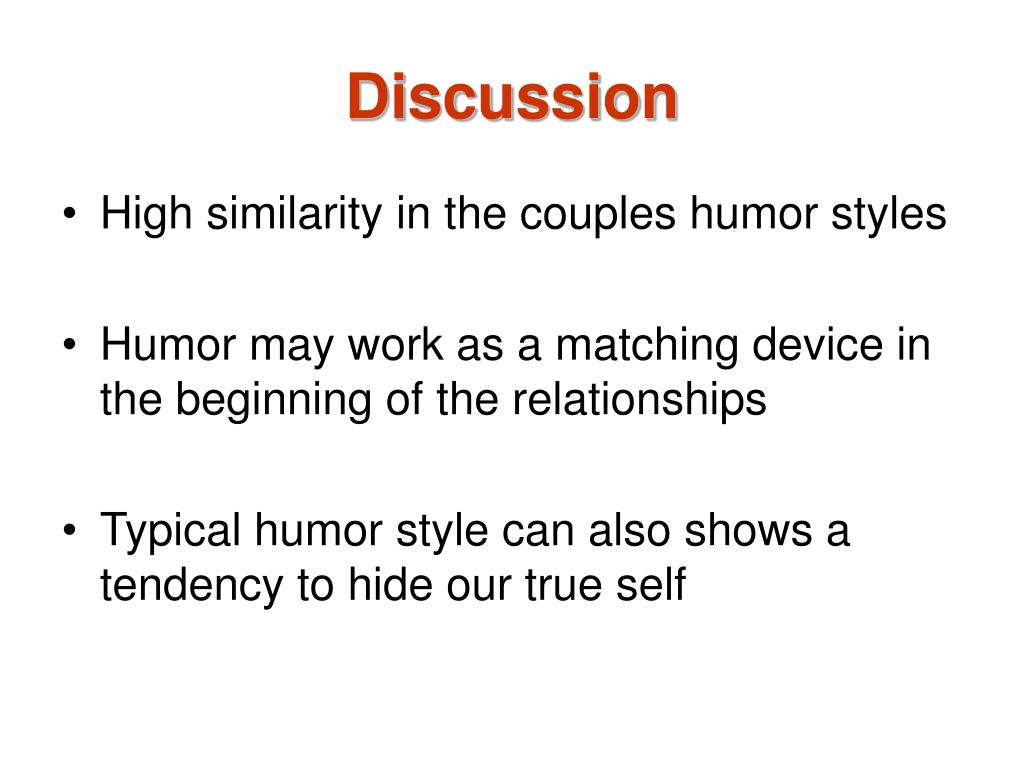 Discussion

• High similarity in the couples humor styles

• Humor may work as a matching device in the beginning of the relationships

• Typical humor style can also shows a tendency to hide our true self